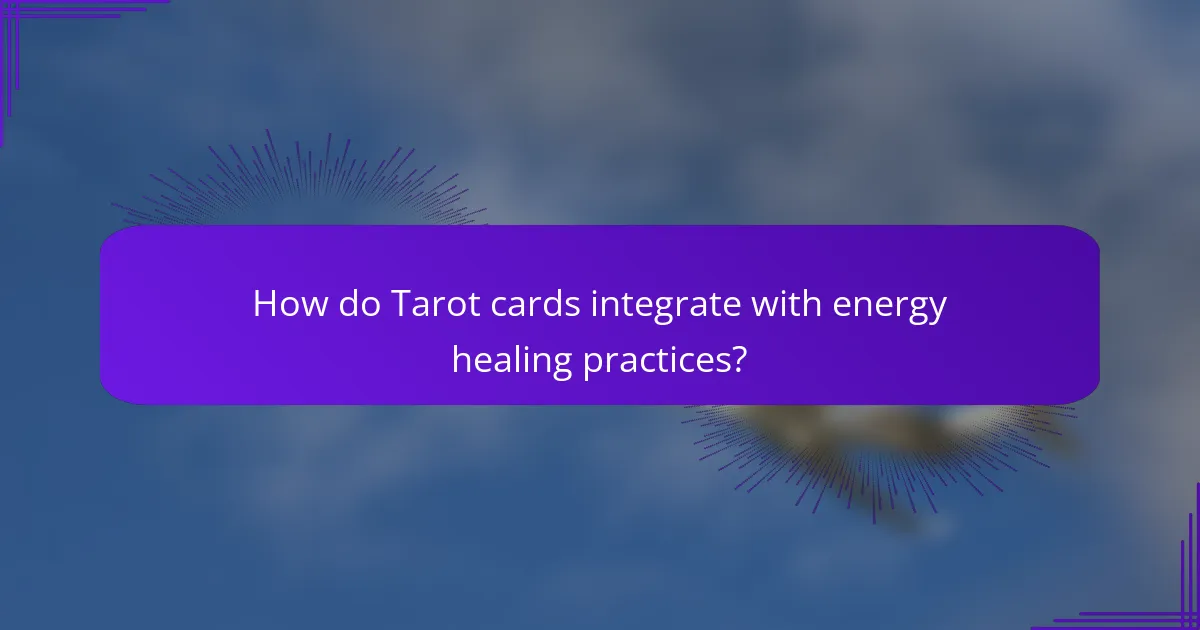 How do Tarot cards integrate with energy healing practices?